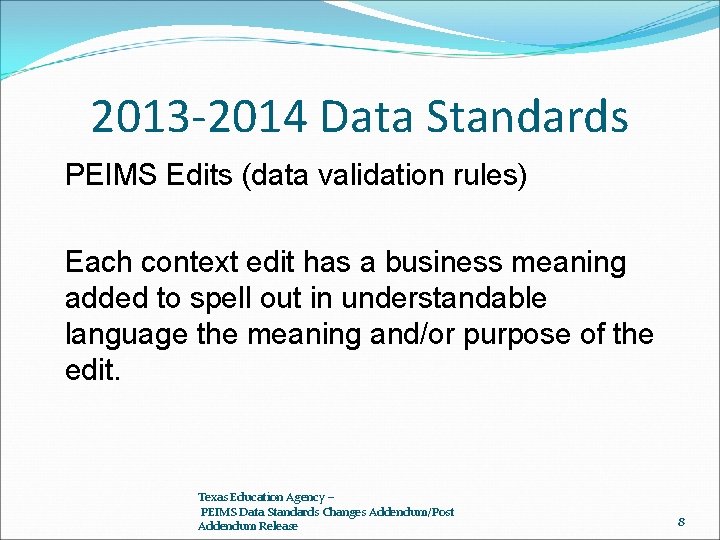 2013-2014 Data Standards

PEIMS Edits (data validation rules)

Each context edit has a business meaning added to spell out in understandable language the meaning and/or purpose of the edit.

Texas Education Agency – PEIMS Data Standards Changes Addendum/Post Addendum Release

8